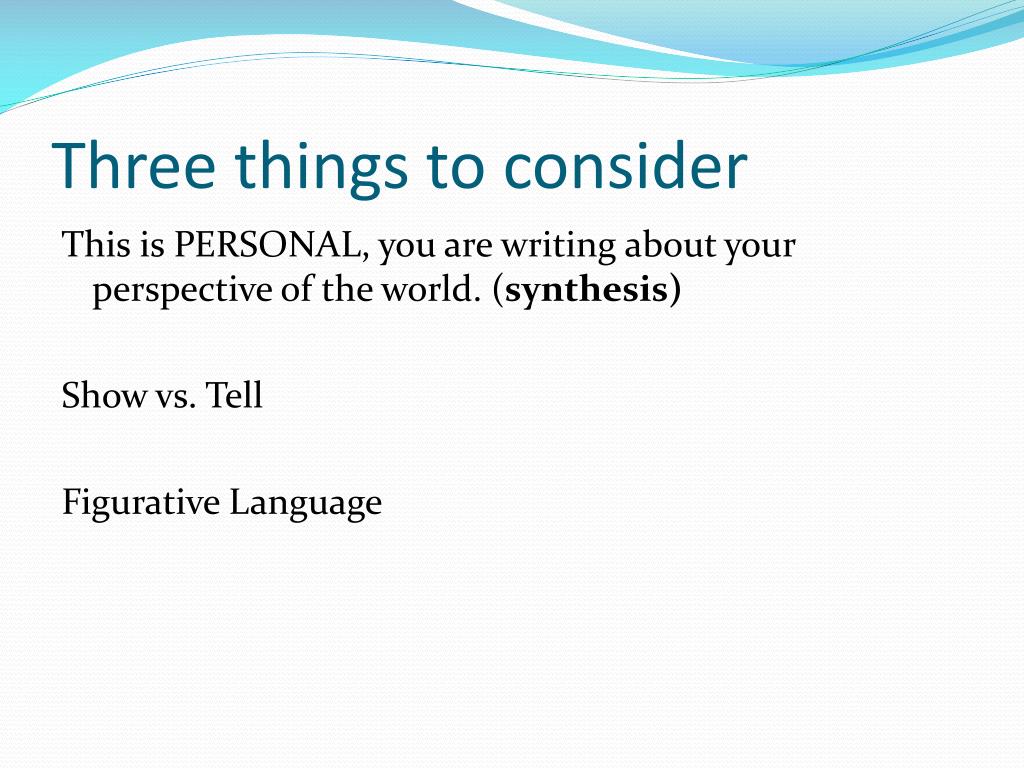 Three things to consider

This is PERSONAL, you are writing about your perspective of the world. (synthesis)

Show vs. Tell

Figurative Language